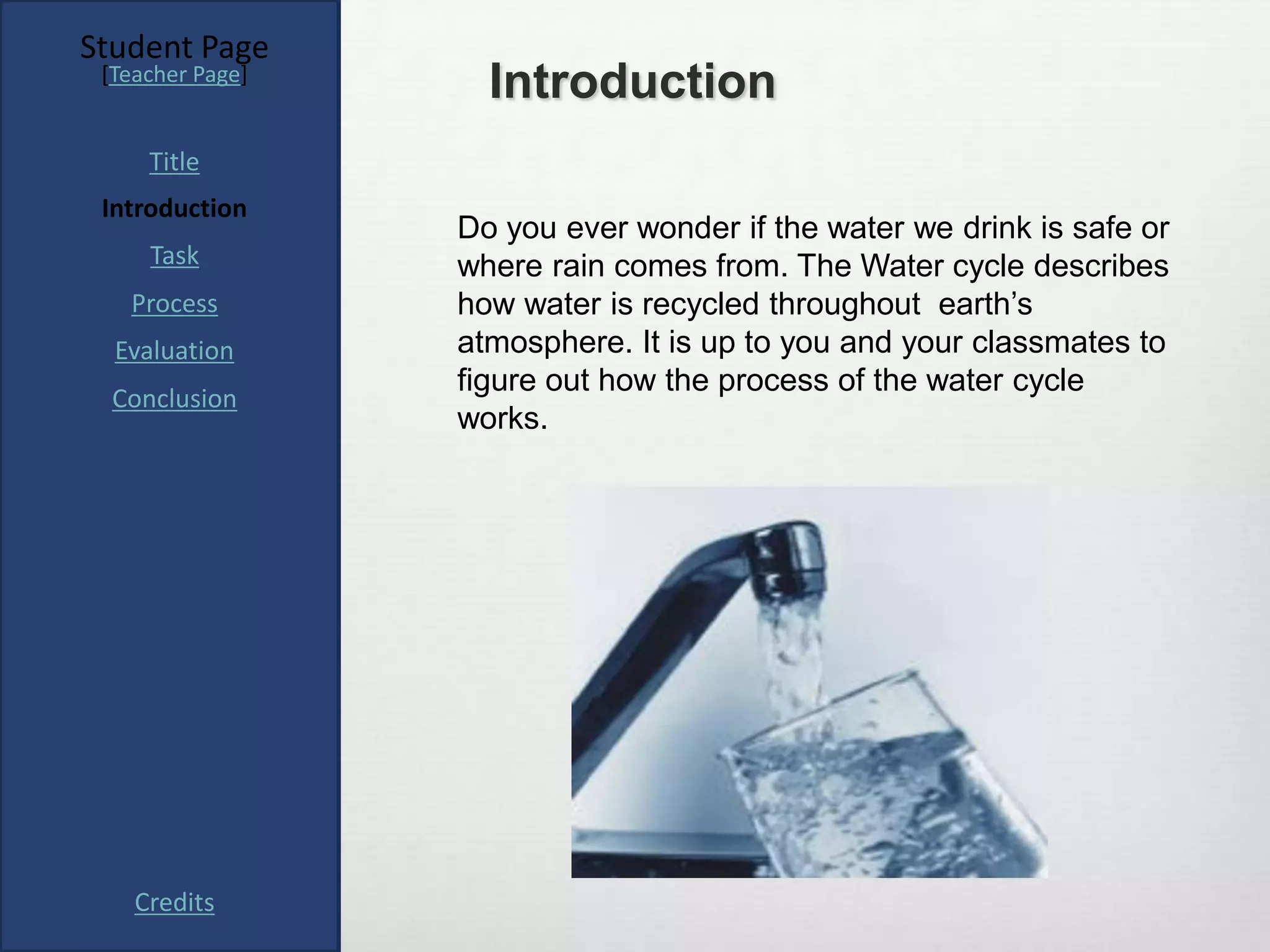 Student Page
[Teacher Page]

Title

Introduction

Task

Process

Evaluation

Conclusion

Credits

Introduction

Do you ever wonder if the water we drink is safe or where rain comes from. The Water cycle describes how water is recycled throughout earth’s atmosphere. It is up to you and your classmates to figure out how the process of the water cycle works.